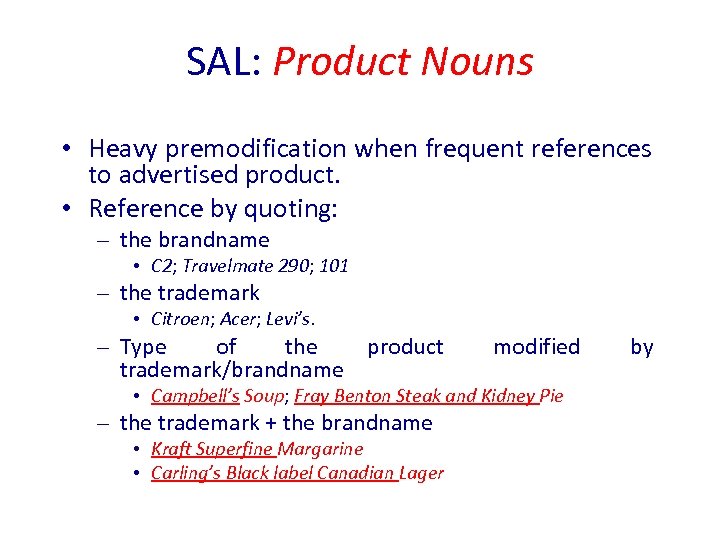 SAL: Product Nouns

• Heavy premodification when frequent references to advertised product.
• Reference by quoting:
– the brandname
• C2; Travelmate 290; 101
– the trademark
• Citroen; Acer; Levi's.
– Type of the product modified by trademark/brandname
• Campbell's Soup; Fray Benton Steak and Kidney Pie
– the trademark + the brandname
• Kraft Superfine Margarine
• Carling's Black label Canadian Lager